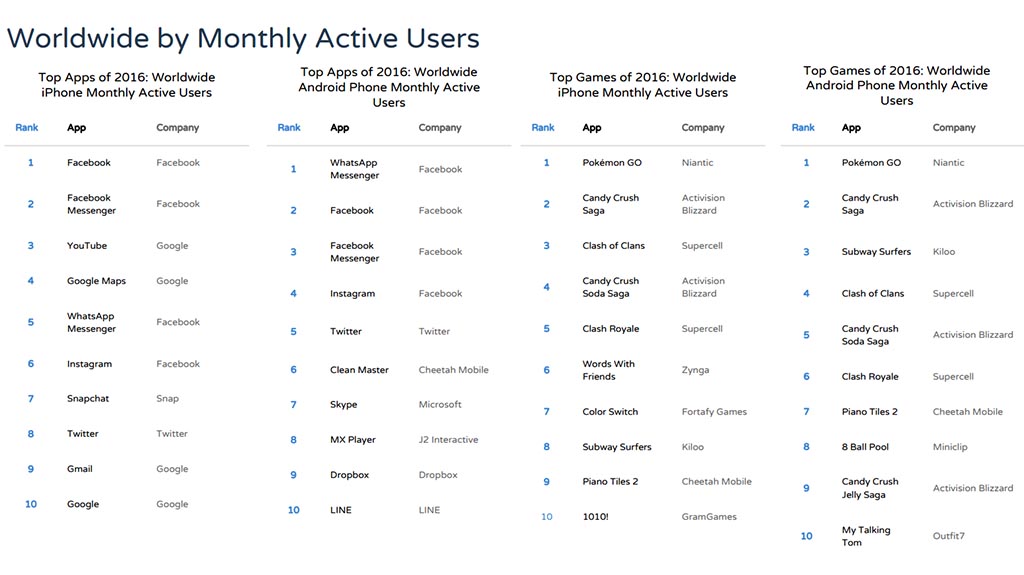 Worldwide by Monthly Active Users

Top Apps of 2016: Worldwide iPhone Monthly Active Users

| Rank | App | Company |
|---|---|---|
| 1 | Facebook | Facebook |
| 2 | Facebook Messenger | Facebook |
| 3 | YouTube | Google |
| 4 | Google Maps | Google |
| 5 | WhatsApp Messenger | Facebook |
| 6 | Instagram | Facebook |
| 7 | Snapchat | Snap |
| 8 | Twitter | Twitter |
| 9 | Gmail | Google |
| 10 | Google | Google |

Top Apps of 2016: Worldwide Android Phone Monthly Active Users

| Rank | App | Company |
|---|---|---|
| 1 | WhatsApp Messenger | Facebook |
| 2 | Facebook | Facebook |
| 3 | Facebook Messenger | Facebook |
| 4 | Instagram | Facebook |
| 5 | Twitter | Twitter |
| 6 | Clean Master | Cheetah Mobile |
| 7 | Skype | Microsoft |
| 8 | MX Player | J2 Interactive |
| 9 | Dropbox | Dropbox |
| 10 | LINE | LINE |

Top Games of 2016: Worldwide iPhone Monthly Active Users

| Rank | App | Company |
|---|---|---|
| 1 | Pokémon GO | Niantic |
| 2 | Candy Crush Saga | Activision Blizzard |
| 3 | Clash of Clans | Supercell |
| 4 | Candy Crush Soda Saga | Activision Blizzard |
| 5 | Clash Royale | Supercell |
| 6 | Words With Friends | Zynga |
| 7 | Color Switch | Fortafy Games |
| 8 | Subway Surfers | Kiloo |
| 9 | Piano Tiles 2 | Cheetah Mobile |
| 10 | 1010! | GramGames |

Top Games of 2016: Worldwide Android Phone Monthly Active Users

| Rank | App | Company |
|---|---|---|
| 1 | Pokémon GO | Niantic |
| 2 | Candy Crush Saga | Activision Blizzard |
| 3 | Subway Surfers | Kiloo |
| 4 | Clash of Clans | Supercell |
| 5 | Candy Crush Soda Saga | Activision Blizzard |
| 6 | Clash Royale | Supercell |
| 7 | Piano Tiles 2 | Cheetah Mobile |
| 8 | 8 Ball Pool | Miniclip |
| 9 | Candy Crush Jelly Saga | Activision Blizzard |
| 10 | My Talking Tom | Outfit7 |